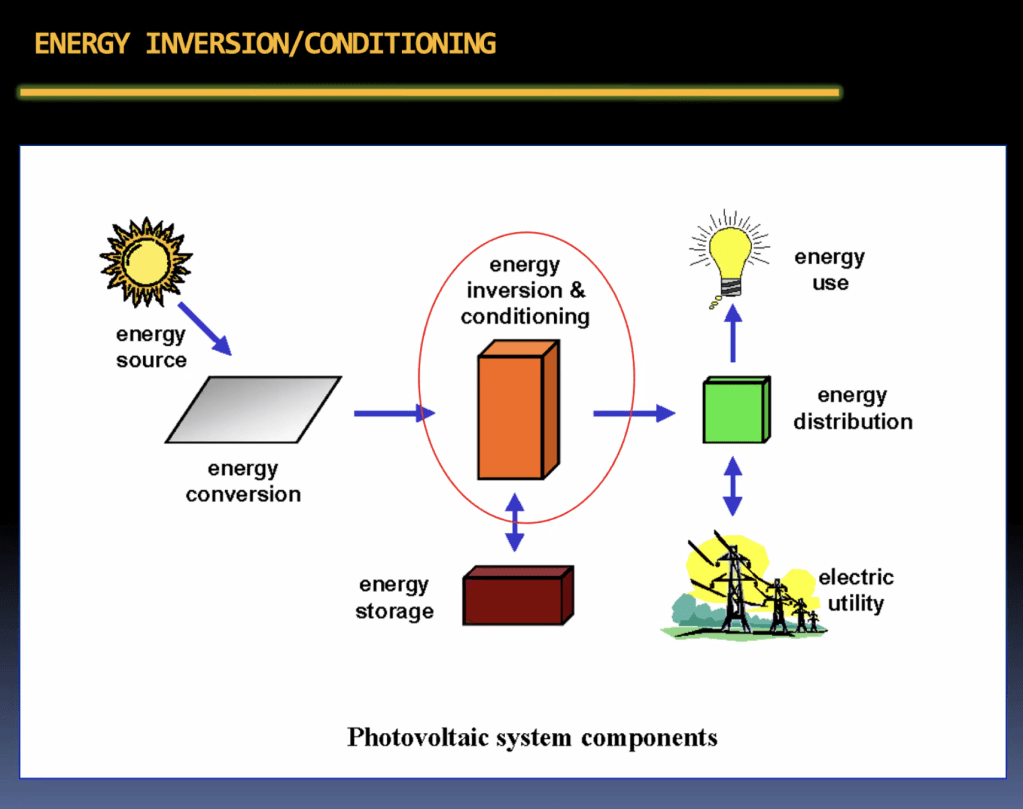 ENERGY INVERSION/CONDITIONING

energy source

energy conversion

energy inversion & conditioning

energy storage

energy use

energy distribution

electric utility

Photovoltaic system components